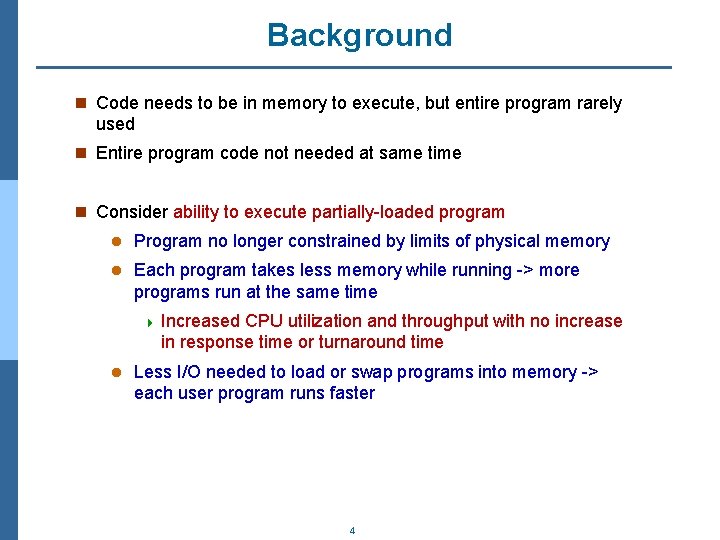 Background

Code needs to be in memory to execute, but entire program rarely used

Entire program code not needed at same time

Consider ability to execute partially-loaded program

Program no longer constrained by limits of physical memory

Each program takes less memory while running -> more programs run at the same time

Increased CPU utilization and throughput with no increase in response time or turnaround time

Less I/O needed to load or swap programs into memory -> each user program runs faster

4